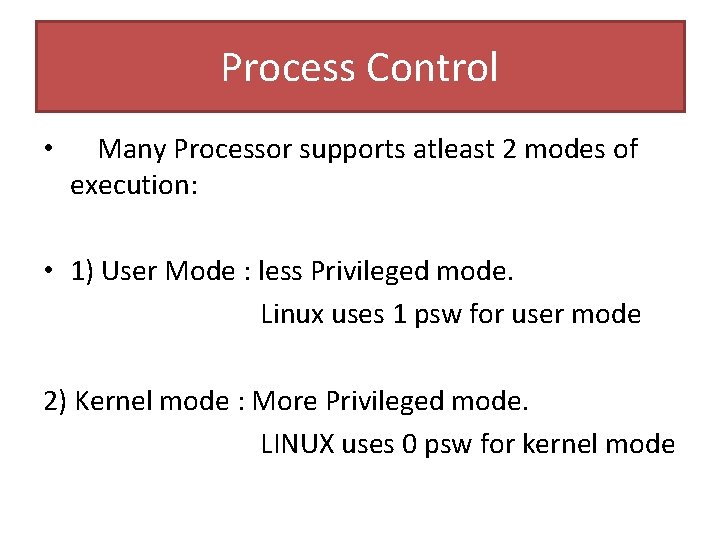 Process Control

• Many Processor supports atleast 2 modes of execution:

• 1) User Mode : less Privileged mode.
Linux uses 1 psw for user mode

2) Kernel mode : More Privileged mode.
LINUX uses 0 psw for kernel mode